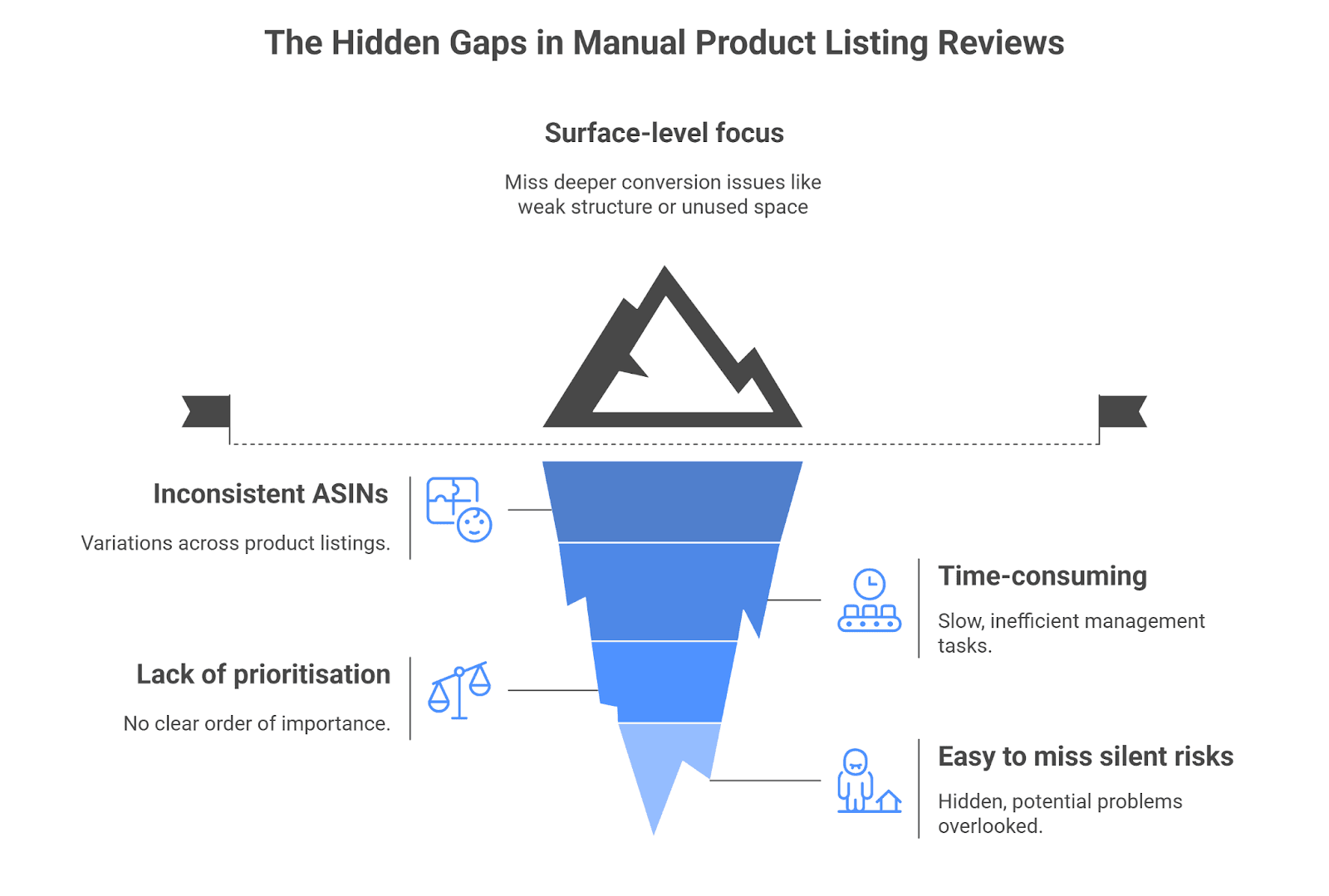 The Hidden Gaps in Manual Product Listing Reviews

Surface-level focus

Miss deeper conversion issues like weak structure or unused space

Inconsistent ASINs

Variations across product listings.

Time-consuming

Slow, inefficient management tasks.

Lack of prioritisation

No clear order of importance.

Easy to miss silent risks

Hidden, potential problems overlooked.